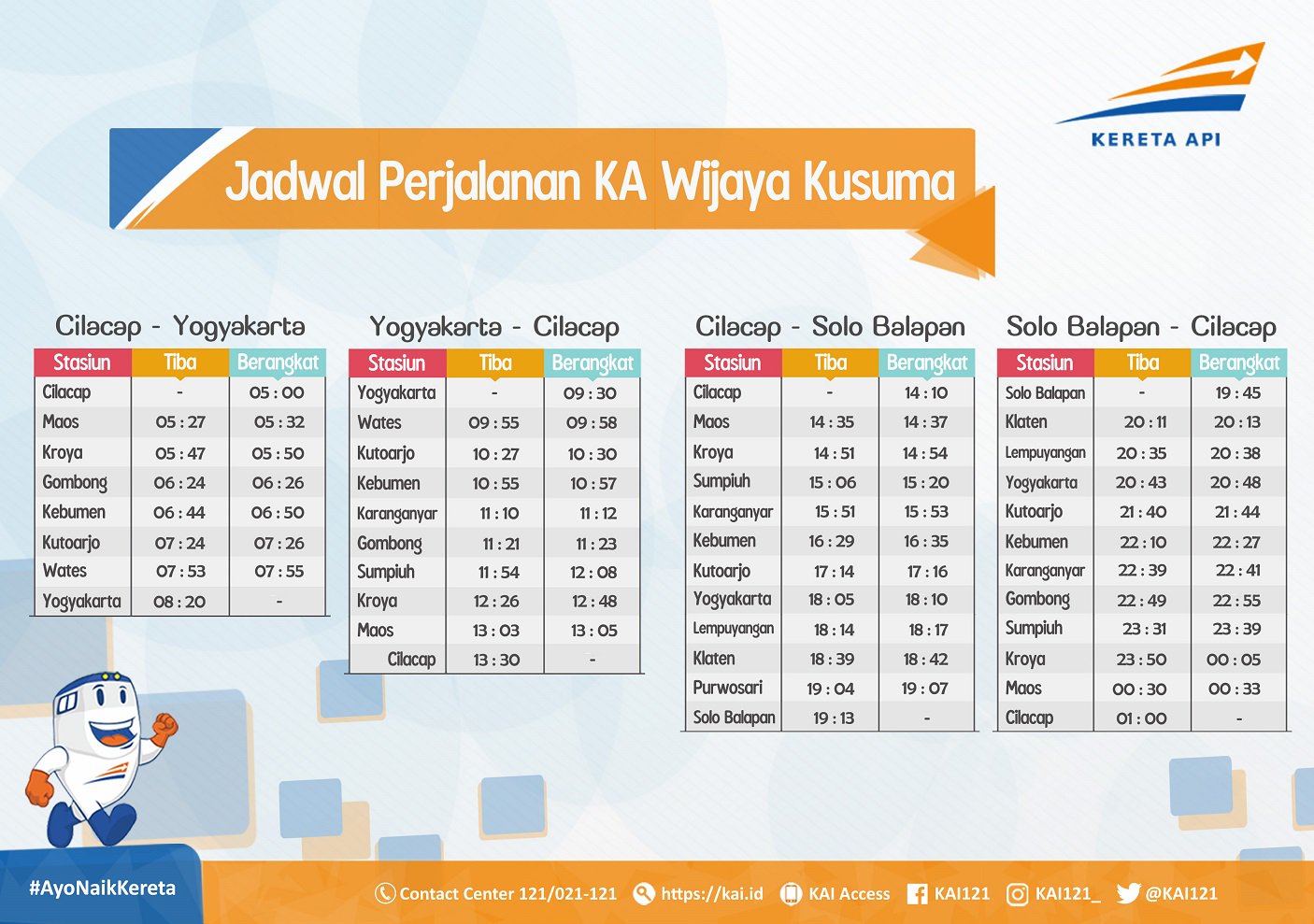 KERETA API

Jadwal Perjalanan KA Wijaya Kusuma

Cilacap - Yogyakarta

| Stasiun | Tiba | Berangkat |
|---|---|---|
| Cilacap | - | 05 : 00 |
| Maos | 05 : 27 | 05 : 32 |
| Kroya | 05 : 47 | 05 : 50 |
| Gombong | 06 : 24 | 06 : 26 |
| Kebumen | 06 : 44 | 06 : 50 |
| Kutoarjo | 07 : 24 | 07 : 26 |
| Wates | 07 : 53 | 07 : 55 |
| Yogyakarta | 08 : 20 | - |

Yogyakarta - Cilacap

| Stasiun | Tiba | Berangkat |
|---|---|---|
| Yogyakarta | - | 09 : 30 |
| Wates | 09 : 55 | 09 : 58 |
| Kutoarjo | 10 : 27 | 10 : 30 |
| Kebumen | 10 : 55 | 10 : 57 |
| Karanganyar | 11 : 10 | 11 : 12 |
| Gombong | 11 : 21 | 11 : 23 |
| Sumpiuh | 11 : 54 | 12 : 08 |
| Kroya | 12 : 26 | 12 : 48 |
| Maos | 13 : 03 | 13 : 05 |
| Cilacap | 13 : 30 | - |

Cilacap - Solo Balapan

| Stasiun | Tiba | Berangkat |
|---|---|---|
| Cilacap | - | 14 : 10 |
| Maos | 14 : 35 | 14 : 37 |
| Kroya | 14 : 51 | 14 : 54 |
| Sumpiuh | 15 : 06 | 15 : 20 |
| Karanganyar | 15 : 51 | 15 : 53 |
| Kebumen | 16 : 29 | 16 : 35 |
| Kutoarjo | 17 : 14 | 17 : 16 |
| Yogyakarta | 18 : 05 | 18 : 10 |
| Lempuyangan | 18 : 14 | 18 : 17 |
| Klaten | 18 : 39 | 18 : 42 |
| Purwosari | 19 : 04 | 19 : 07 |
| Solo Balapan | 19 : 13 | - |

Solo Balapan - Cilacap

| Stasiun | Tiba | Berangkat |
|---|---|---|
| Solo Balapan | - | 19 : 45 |
| Klaten | 20 : 11 | 20 : 13 |
| Lempuyangan | 20 : 35 | 20 : 38 |
| Yogyakarta | 20 : 43 | 20 : 48 |
| Kutoarjo | 21 : 40 | 21 : 44 |
| Kebumen | 22 : 10 | 22 : 27 |
| Karanganyar | 22 : 39 | 22 : 41 |
| Gombong | 22 : 49 | 22 : 55 |
| Sumpiuh | 23 : 31 | 23 : 39 |
| Kroya | 23 : 50 | 00 : 05 |
| Maos | 00 : 30 | 00 : 33 |
| Cilacap | 01 : 00 | - |

#AyoNaikKereta

Contact Center 121/021-121 https://kai.id KAI Access KAI121 KAI121_ @KAI121